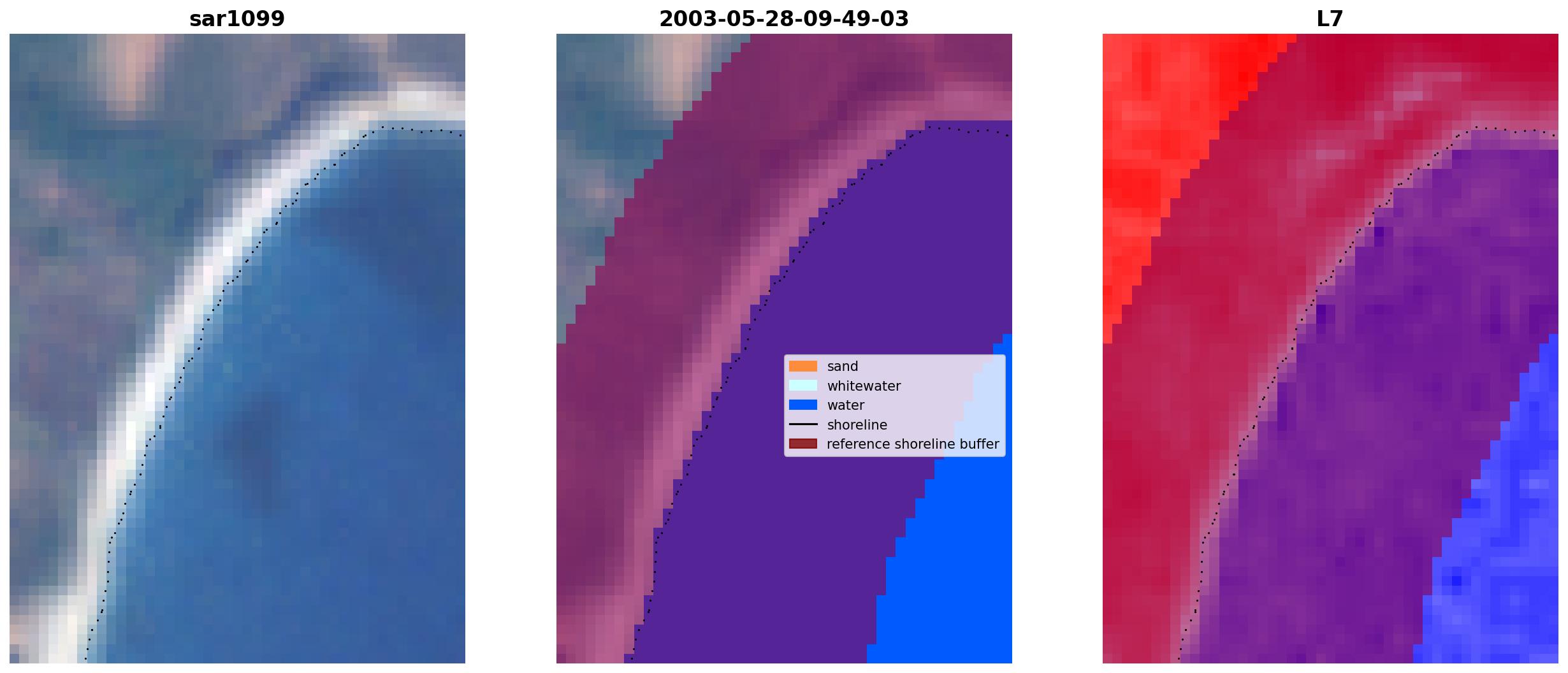 sar1099

2003-05-28-09-49-03

sand
whitewater
water
shoreline
reference shoreline buffer

L7